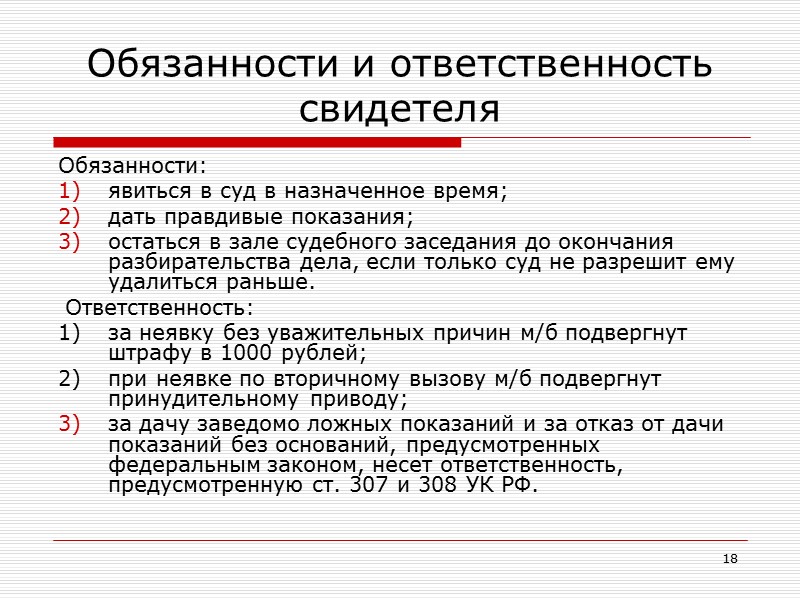 Обязанности и ответственность свидетеля

Обязанности:
1) явиться в суд в назначенное время;
2) дать правдивые показания;
3) остаться в зале судебного заседания до окончания разбирательства дела, если только суд не разрешит ему удалиться раньше.

Ответственность:
1) за неявку без уважительных причин м/б подвергнут штрафу в 1000 рублей;
2) при неявке по вторичному вызову м/б подвергнут принудительному приводу;
3) за дачу заведомо ложных показаний и за отказ от дачи показаний без оснований, предусмотренных федеральным законом, несет ответственность, предусмотренную ст. 307 и 308 УК РФ.

18